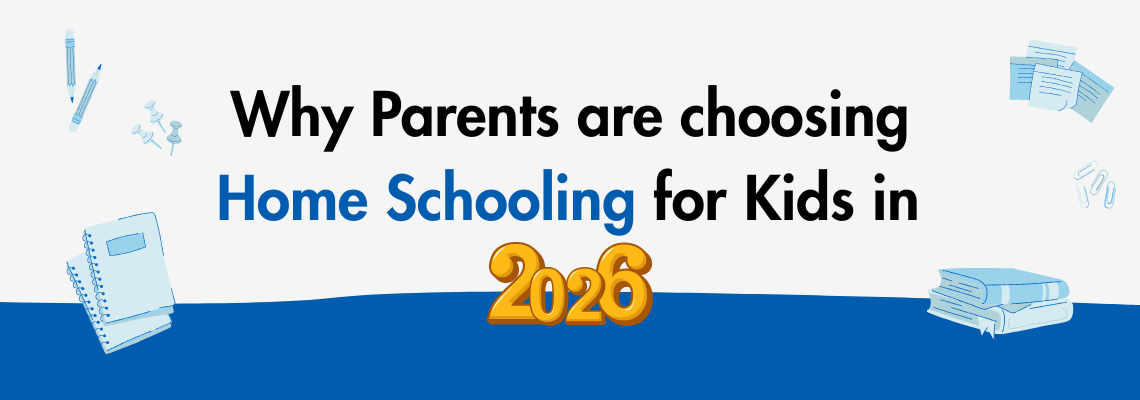 Why Parents are choosing Home Schooling for Kids in 2026